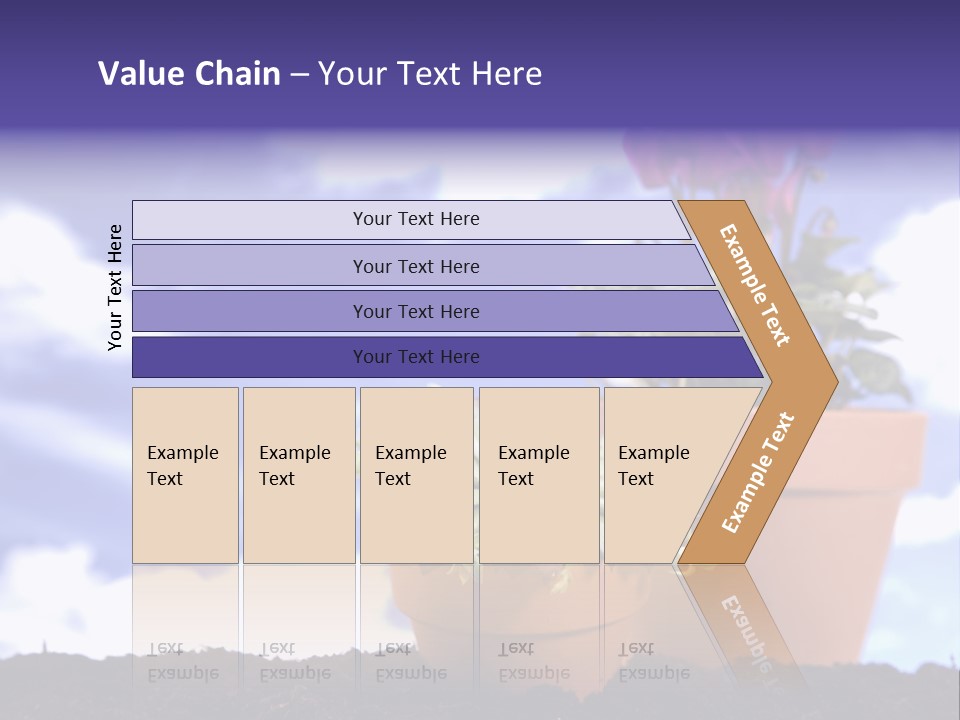 Value Chain – Your Text Here

Your Text Here

Your Text Here

Your Text Here

Your Text Here

Your Text Here

Example Text

Example Text

Example Text

Example Text

Example Text

Example Text

Example Text